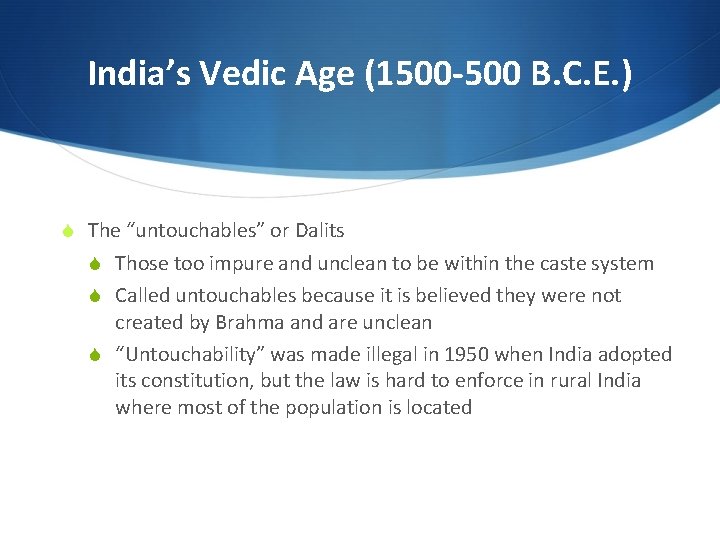 India’s Vedic Age (1500-500 B.C.E.)

The “untouchables” or Dalits

Those too impure and unclean to be within the caste system

Called untouchables because it is believed they were not created by Brahma and are unclean

“Untouchability” was made illegal in 1950 when India adopted its constitution, but the law is hard to enforce in rural India where most of the population is located